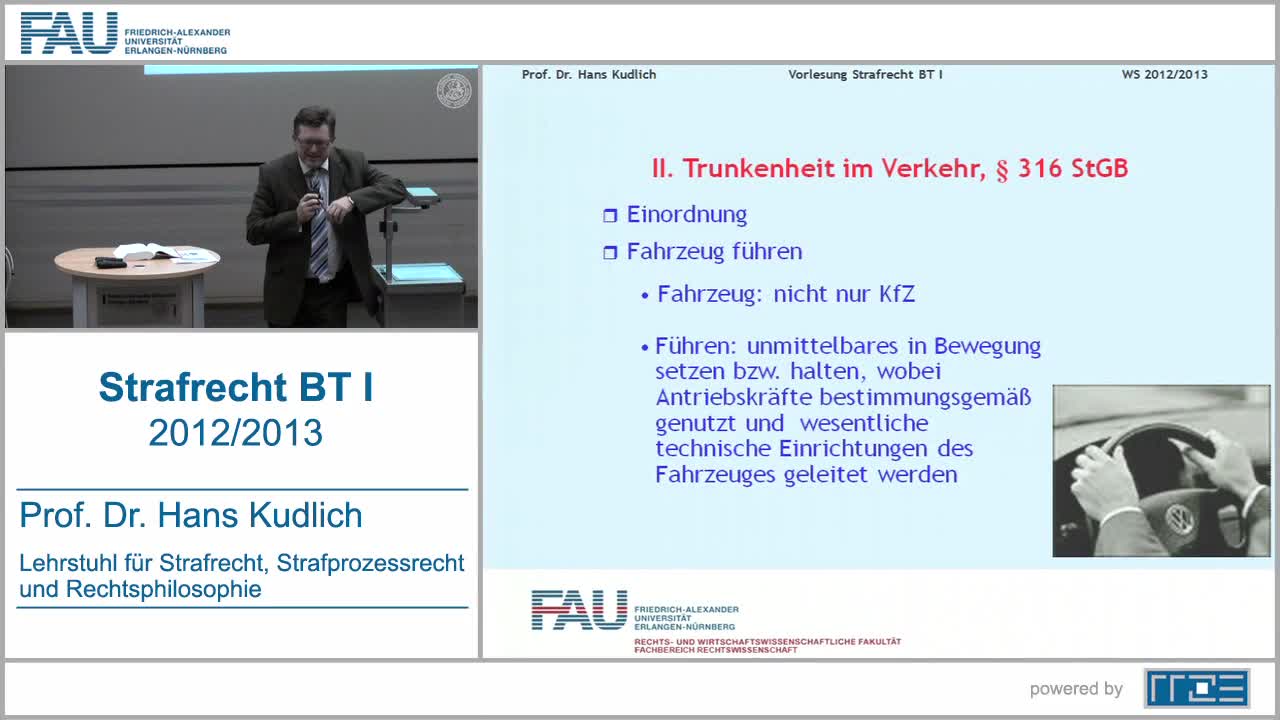 FAU FRIEDRICH-ALEXANDER UNIVERSITÄT ERLANGEN-NÜRNBERG

Strafrecht BT I
2012/2013

Prof. Dr. Hans Kudlich

Lehrstuhl für Strafrecht, Strafprozessrecht und Rechtsphilosophie

Prof. Dr. Hans Kudlich Vorlesung Strafrecht BT I WS 2012/2013

II. Trunkenheit im Verkehr, § 316 StGB

❒ Einordnung

❒ Fahrzeug führen

• Fahrzeug: nicht nur KfZ

• Führen: unmittelbares in Bewegung setzen bzw. halten, wobei Antriebskräfte bestimmungsgemäß genutzt und wesentliche technische Einrichtungen des Fahrzeuges geleitet werden

FAU FRIEDRICH-ALEXANDER UNIVERSITÄT ERLANGEN-NÜRNBERG
RECHTS- UND WIRTSCHAFTSWISSENSCHAFTLICHE FAKULTÄT
FACHBEREICH RECHTSWISSENSCHAFT

powered by RRZE